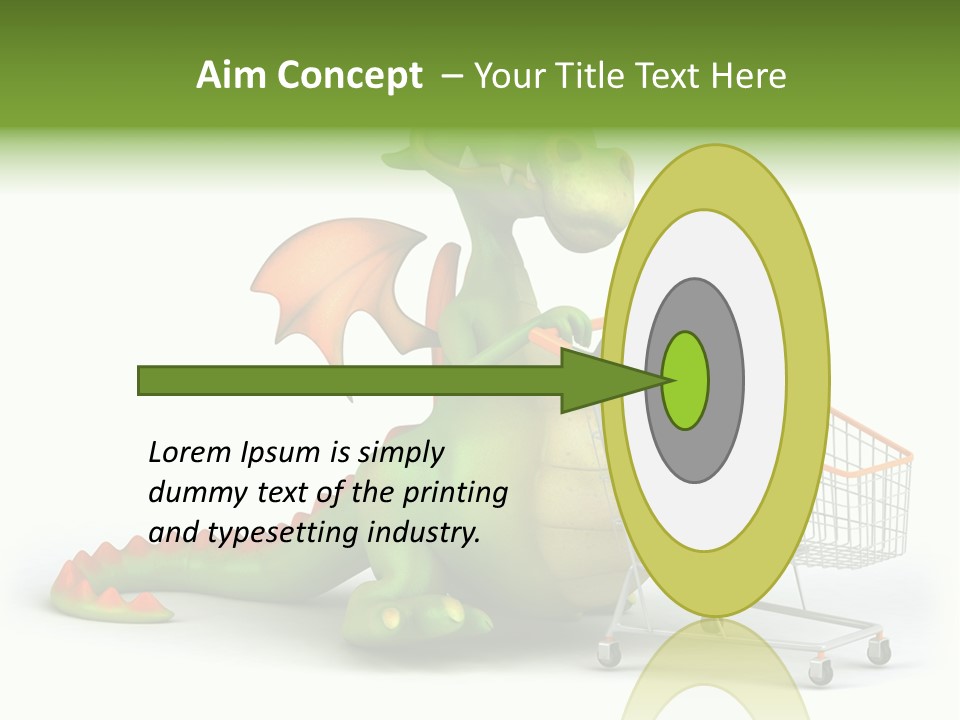 Aim Concept – Your Title Text Here

Lorem Ipsum is simply dummy text of the printing and typesetting industry.